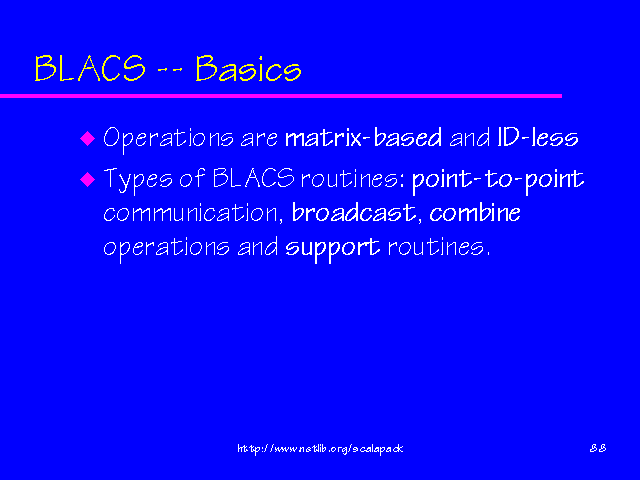 BLACS -- Basics

Operations are matrix-based and ID-less

Types of BLACS routines: point-to-point communication, broadcast, combine operations and support routines.

http://www.netlib.org/scalapack

88